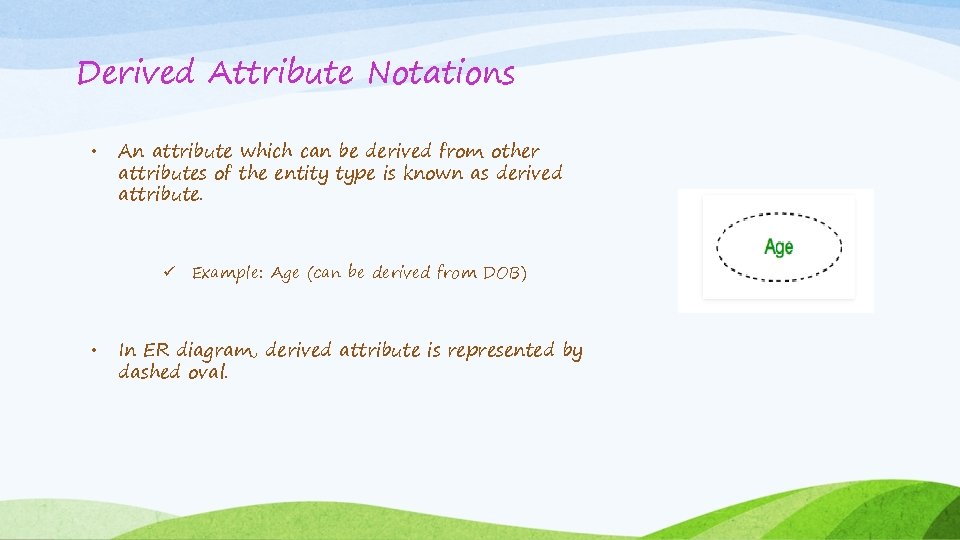 Derived Attribute Notations

• An attribute which can be derived from other attributes of the entity type is known as derived attribute.

✓ Example: Age (can be derived from DOB)

• In ER diagram, derived attribute is represented by dashed oval.

Age